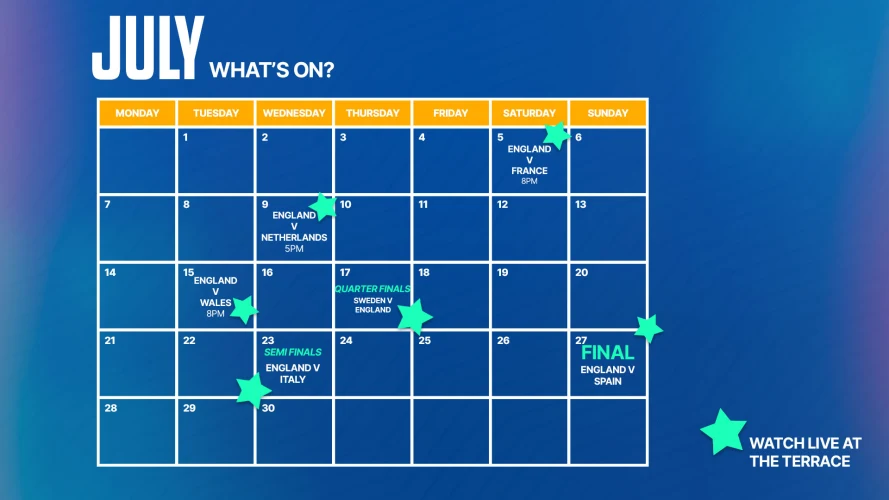 JULY WHAT'S ON?

| MONDAY | TUESDAY | WEDNESDAY | THURSDAY | FRIDAY | SATURDAY | SUNDAY |
|---|---|---|---|---|---|---|
| | 1 | 2 | 3 | 4 | 5 ENGLAND V FRANCE 8PM | 6 |
| 7 | 8 | 9 ENGLAND V NETHERLANDS 5PM | 10 | 11 | 12 | 13 |
| 14 | 15 ENGLAND V WALES 8PM | 16 | 17 QUARTER FINALS SWEDEN V ENGLAND | 18 | 19 | 20 |
| 21 | 22 | 23 SEMI FINALS ENGLAND V ITALY | 24 | 25 | 26 | 27 FINAL ENGLAND V SPAIN |
| 28 | 29 | 30 | | | | |

WATCH LIVE AT THE TERRACE